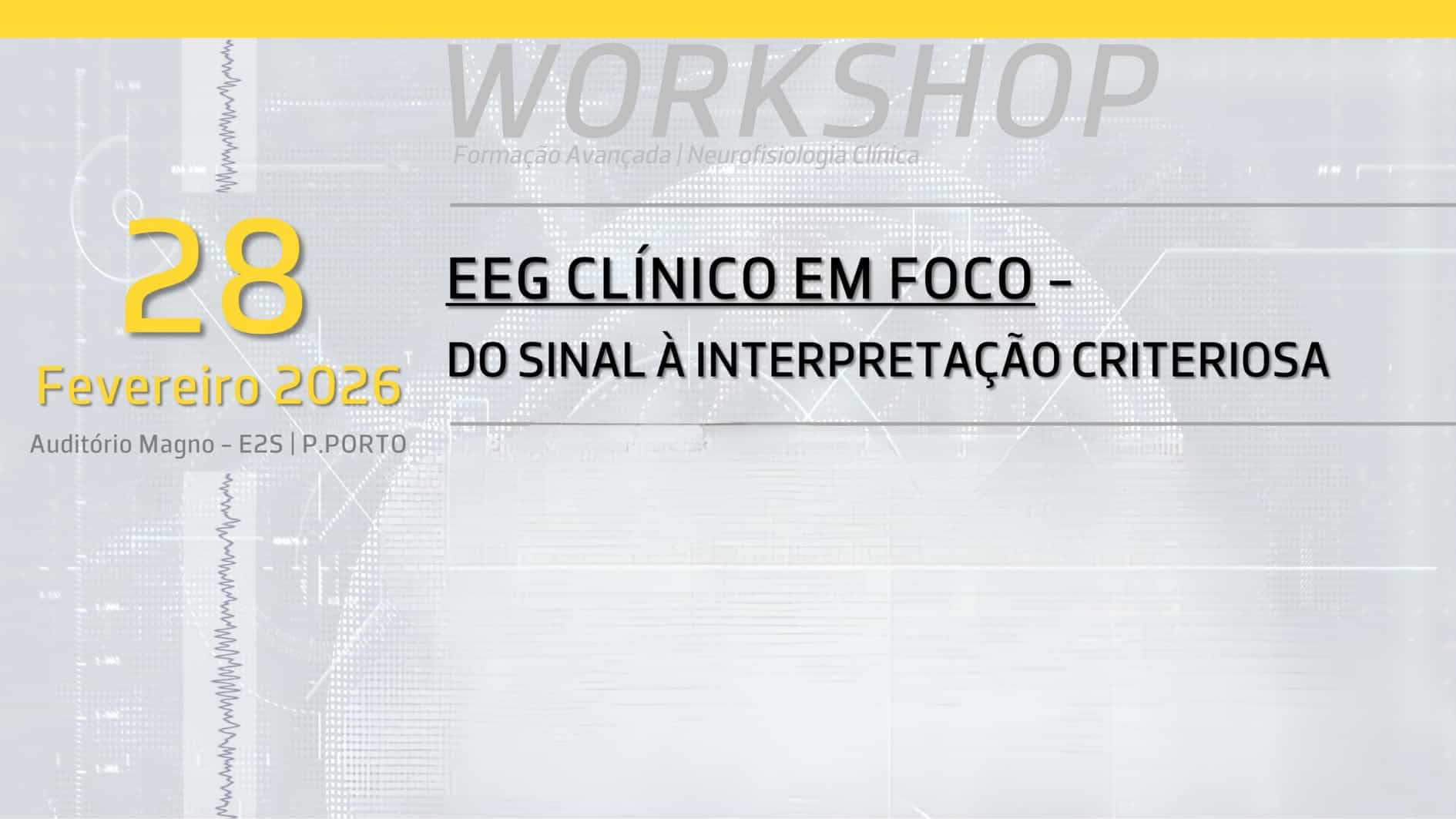 WORKSHOP
Formação Avançada | Neurofisiologia Clínica

28
Fevereiro 2026
Auditório Magno – E2S | P.PORTO

EEG CLÍNICO EM FOCO –
DO SINAL À INTERPRETAÇÃO CRITERIOSA